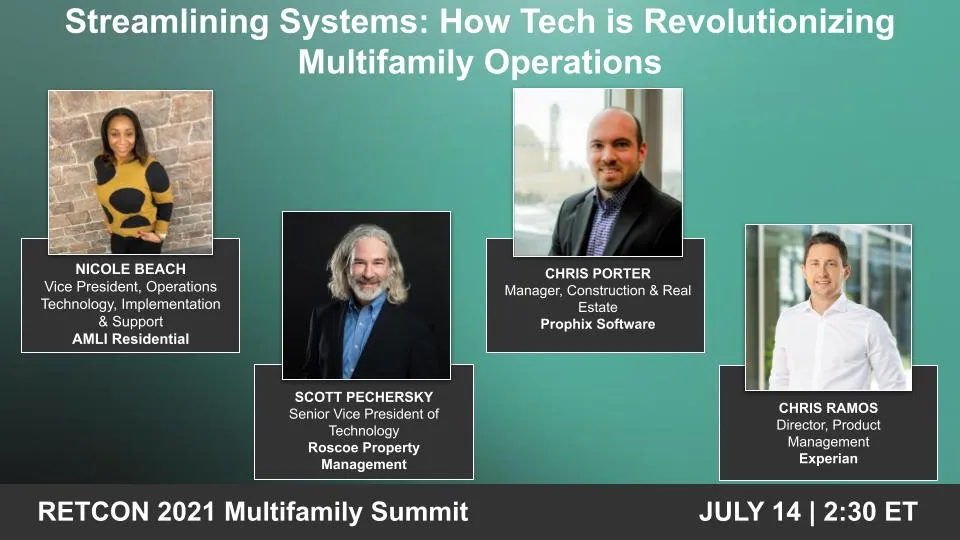 Streamlining Systems: How Tech is Revolutionizing Multifamily Operations

NICOLE BEACH
Vice President, Operations Technology, Implementation & Support
AMLI Residential

SCOTT PECHERSKY
Senior Vice President of Technology
Roscoe Property Management

CHRIS PORTER
Manager, Construction & Real Estate
Prophix Software

CHRIS RAMOS
Director, Product Management
Experian

RETCON 2021 Multifamily Summit

JULY 14 | 2:30 ET